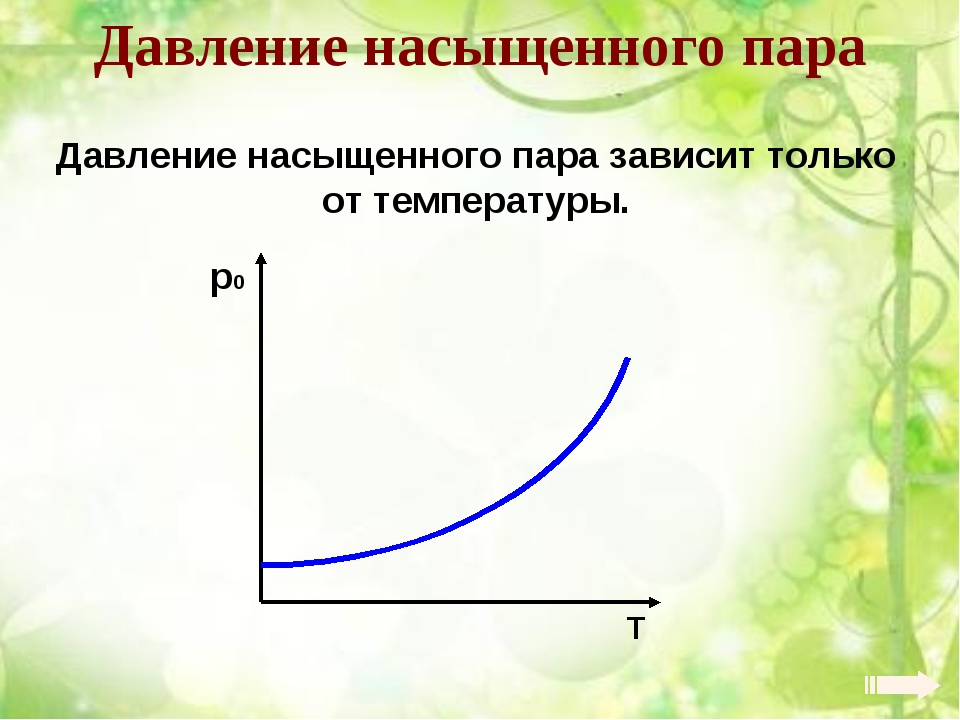 Давление насыщенного пара

Давление насыщенного пара зависит только от температуры.

$p_0$

T